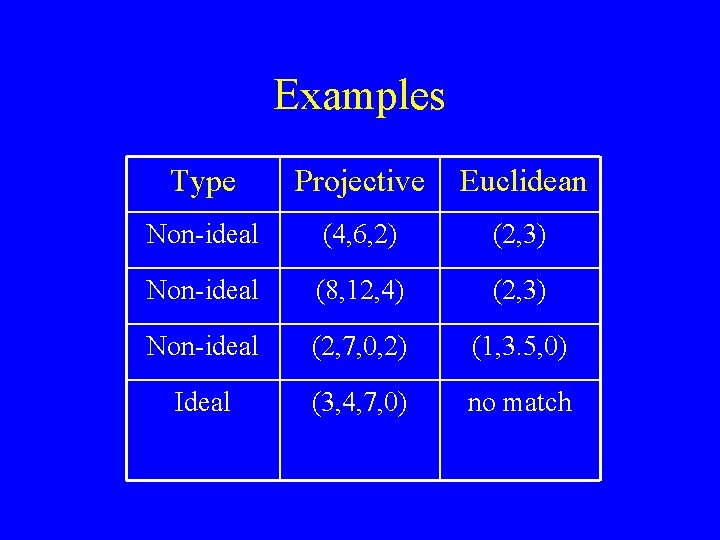 Examples

| Type | Projective | Euclidean |
|---|---|---|
| Non-ideal | (4,6,2) | (2,3) |
| Non-ideal | (8,12,4) | (2,3) |
| Non-ideal | (2,7,0,2) | (1,3.5,0) |
| Ideal | (3,4,7,0) | no match |